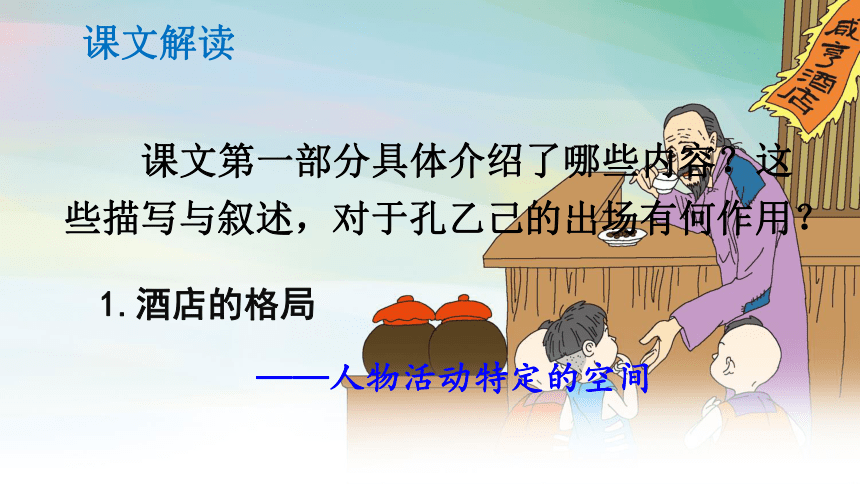 课文解读

咸亨酒店

课文第一部分具体介绍了哪些内容？这些描写与叙述，对于孔乙己的出场有何作用？

1. 酒店的格局

——人物活动特定的空间